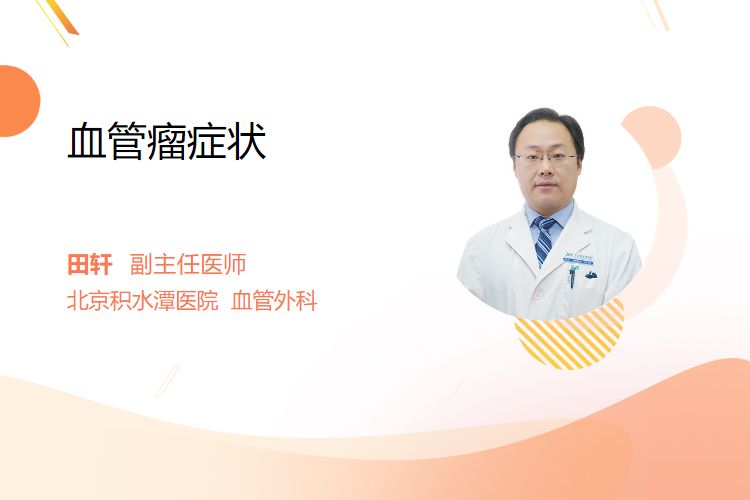 血管瘤症状

田轩 副主任医师
北京积水潭医院 血管外科